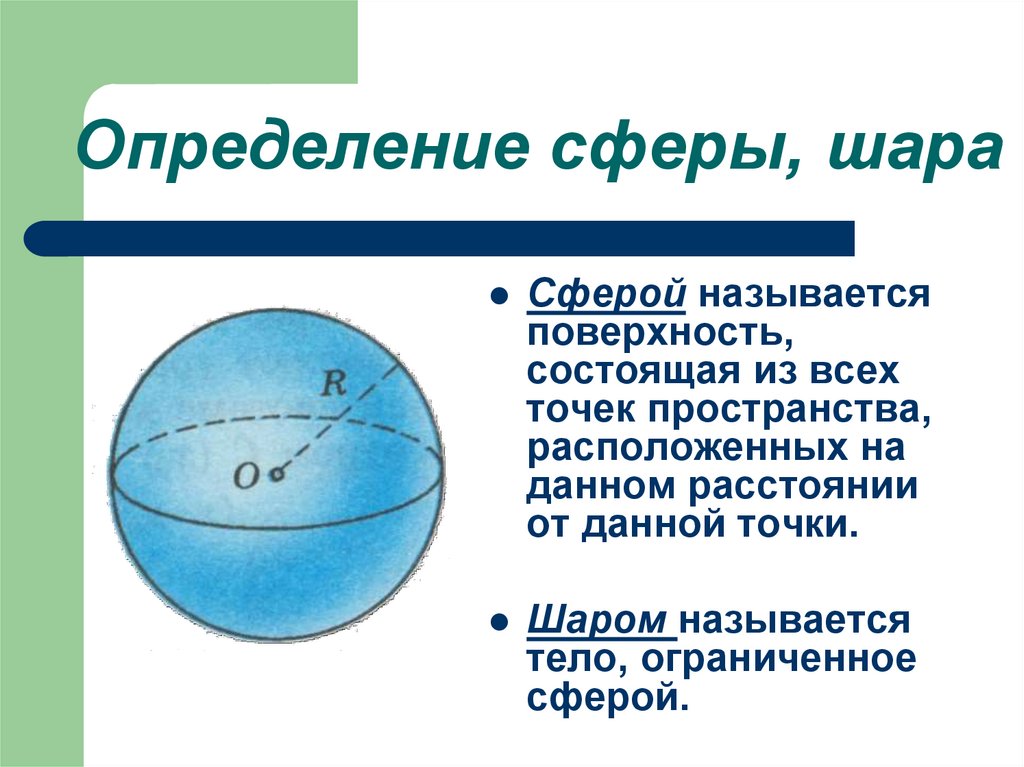 Определение сферы, шара

R

O

Сферой называется поверхность, состоящая из всех точек пространства, расположенных на данном расстоянии от данной точки.

Шаром называется тело, ограниченное сферой.